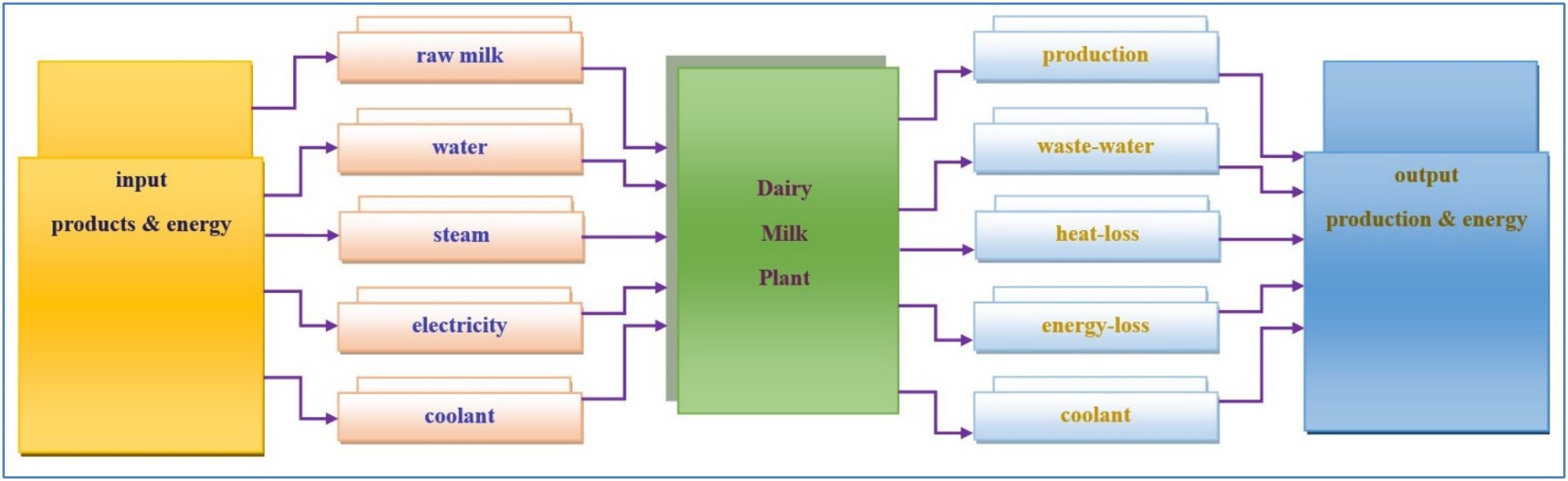 input
products & energy

raw milk

water

steam

electricity

coolant

Dairy
Milk
Plant

production

waste-water

heat-loss

energy-loss

coolant

output
production & energy